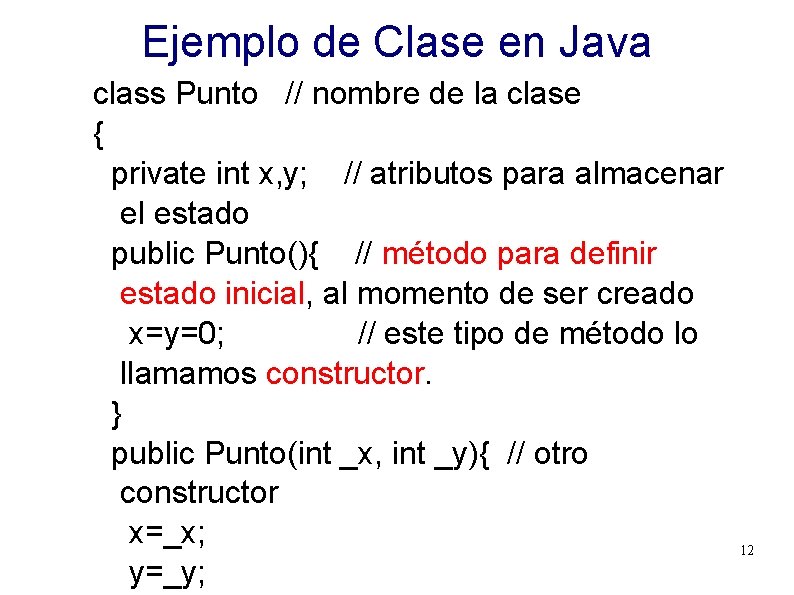 Ejemplo de Clase en Java

class Punto // nombre de la clase
{
private int x,y; // atributos para almacenar el estado
public Punto(){ // método para definir estado inicial, al momento de ser creado
x=y=0; // este tipo de método lo llamamos constructor.
}
public Punto(int _x, int _y){ // otro constructor
x=_x;
y=_y;

12